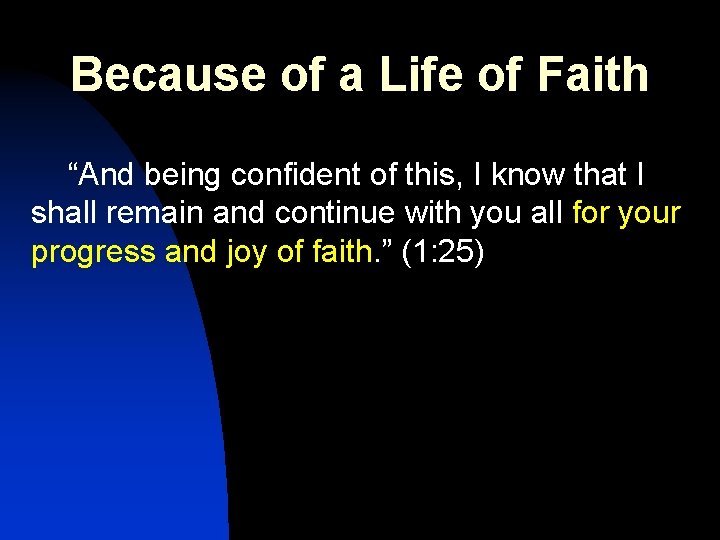 Because of a Life of Faith

“And being confident of this, I know that I shall remain and continue with you all for your progress and joy of faith.” (1:25)